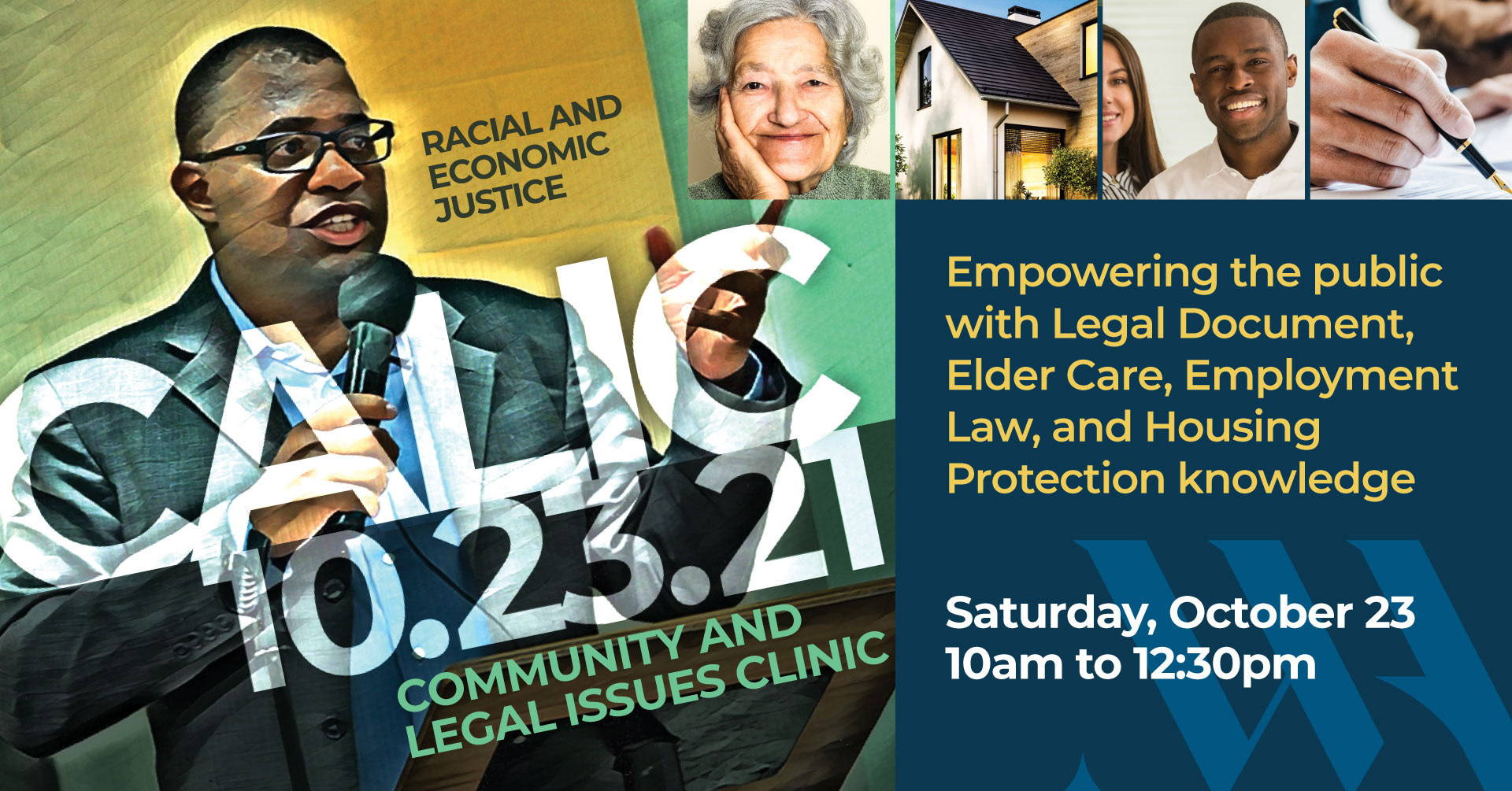 RACIAL AND ECONOMIC JUSTICE

CALIC
10.23.21

COMMUNITY AND LEGAL ISSUES CLINIC

Empowering the public with Legal Document, Elder Care, Employment Law, and Housing Protection knowledge

Saturday, October 23
10am to 12:30pm